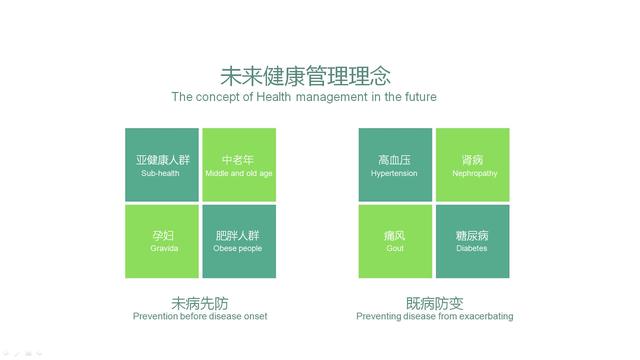 未来健康管理理念
The concept of Health management in the future

亚健康人群
Sub-health

中老年
Middle and old age

孕妇
Gravida

肥胖人群
Obese people

未病先防
Prevention before disease onset

高血压
Hypertension

肾病
Nephropathy

痛风
Gout

糖尿病
Diabetes

既病防变
Preventing disease from exacerbating